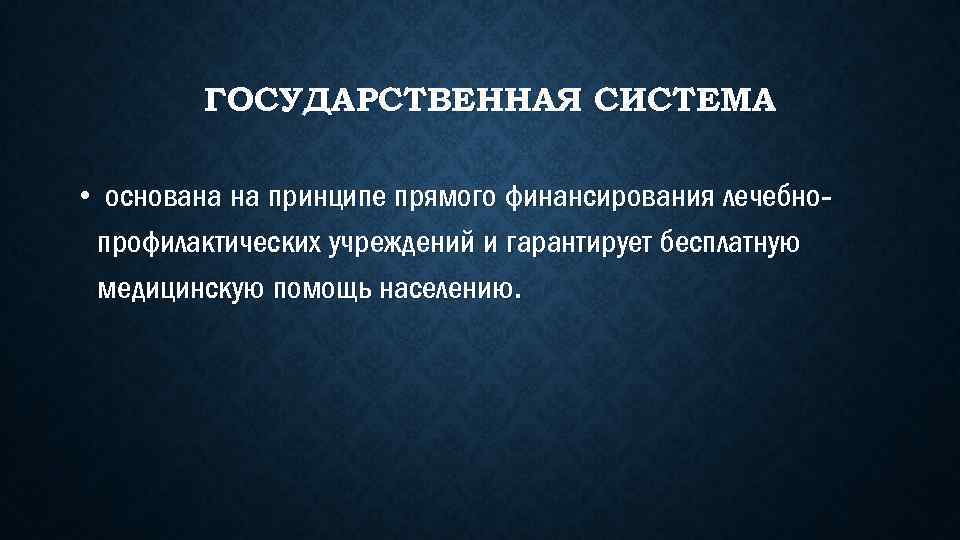 ГОСУДАРСТВЕННАЯ СИСТЕМА

• основана на принципе прямого финансирования лечебно-профилактических учреждений и гарантирует бесплатную медицинскую помощь населению.